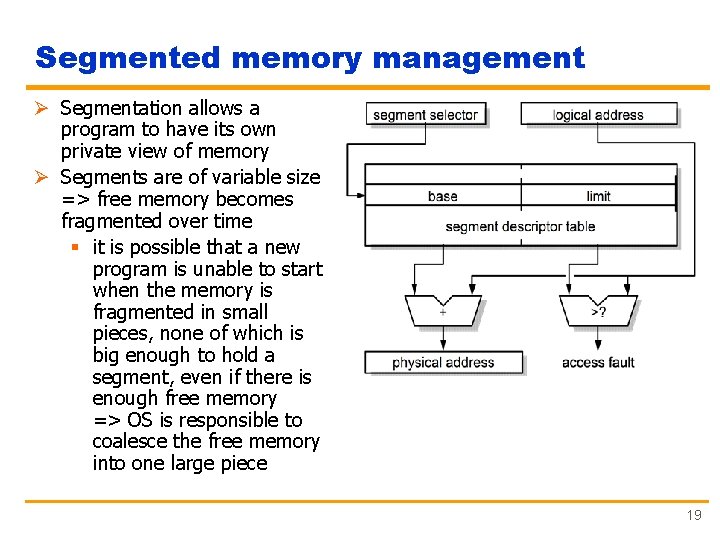 Segmented memory management

➢ Segmentation allows a program to have its own private view of memory

➢ Segments are of variable size => free memory becomes fragmented over time

▪ it is possible that a new program is unable to start when the memory is fragmented in small pieces, none of which is big enough to hold a segment, even if there is enough free memory => OS is responsible to coalesce the free memory into one large piece

segment selector

logical address

base

limit

segment descriptor table

+

>?

physical address

access fault

19